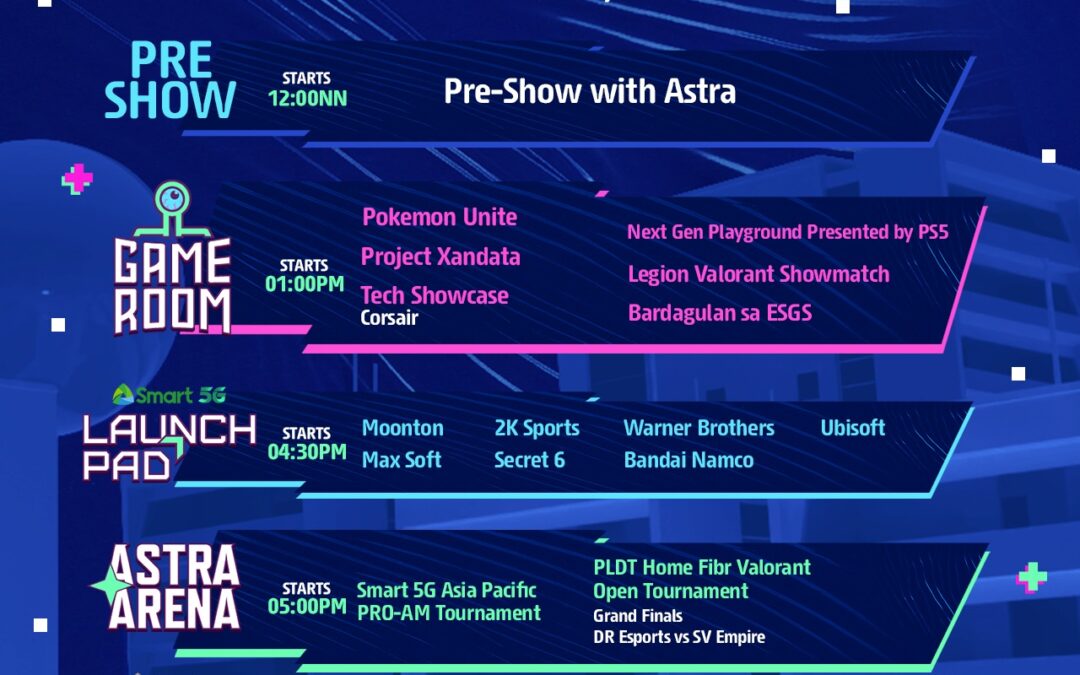 PRE SHOW

STARTS 12:00NN

Pre-Show with Astra

GAME ROOM

STARTS 01:00PM

Pokemon Unite

Project Xandata

Tech Showcase
Corsair

Next Gen Playground Presented by PS5

Legion Valorant Showmatch

Bardagulan sa ESGS

Smart 5G LAUNCH PAD

STARTS 04:30PM

Moonton
Max Soft

2K Sports
Secret 6

Warner Brothers
Bandai Namco

Ubisoft

ASTRA ARENA

STARTS 05:00PM

Smart 5G Asia Pacific PRO-AM Tournament

PLDT Home Fibr Valorant Open Tournament
Grand Finals
DR Esports vs SV Empire